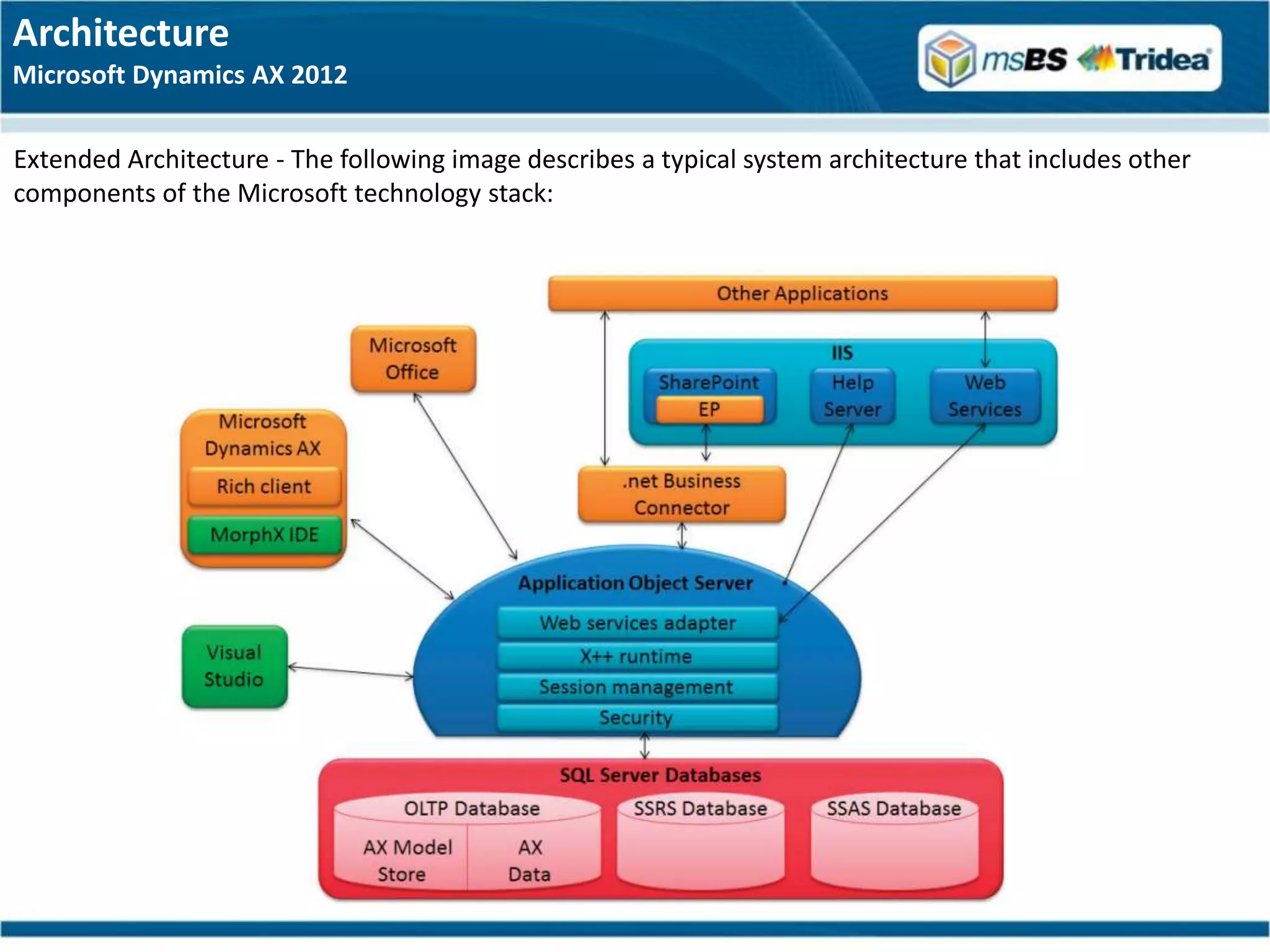 Architecture
Microsoft Dynamics AX 2012

msBS Tridea

Extended Architecture - The following image describes a typical system architecture that includes other components of the Microsoft technology stack:

Other Applications

Microsoft Office

IIS
SharePoint
EP
Help Server
Web Services

Microsoft Dynamics AX
Rich client
MorphX IDE

.net Business Connector

Application Object Server
Web services adapter
X++ runtime
Session management
Security

Visual Studio

SQL Server Databases
OLTP Database
AX Model Store
AX Data
SSRS Database
SSAS Database